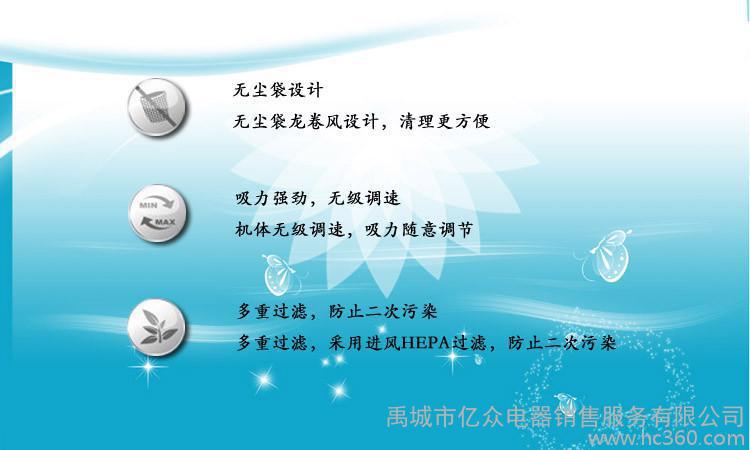 无尘袋设计

无尘袋龙卷风设计，清理更方便

MIN

MAX

吸力强劲，无级调速

机体无级调速，吸力随意调节

多重过滤，防止二次污染

多重过滤，采用进风HEPA过滤，防止二次污染

禹城市亿众电器销售服务有限公司

www.hc360.com